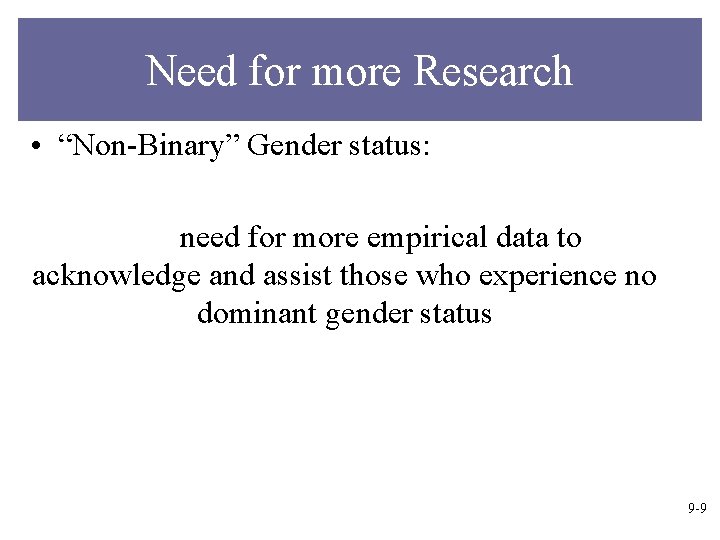 Need for more Research

• “Non-Binary” Gender status:

need for more empirical data to acknowledge and assist those who experience no dominant gender status

9-9